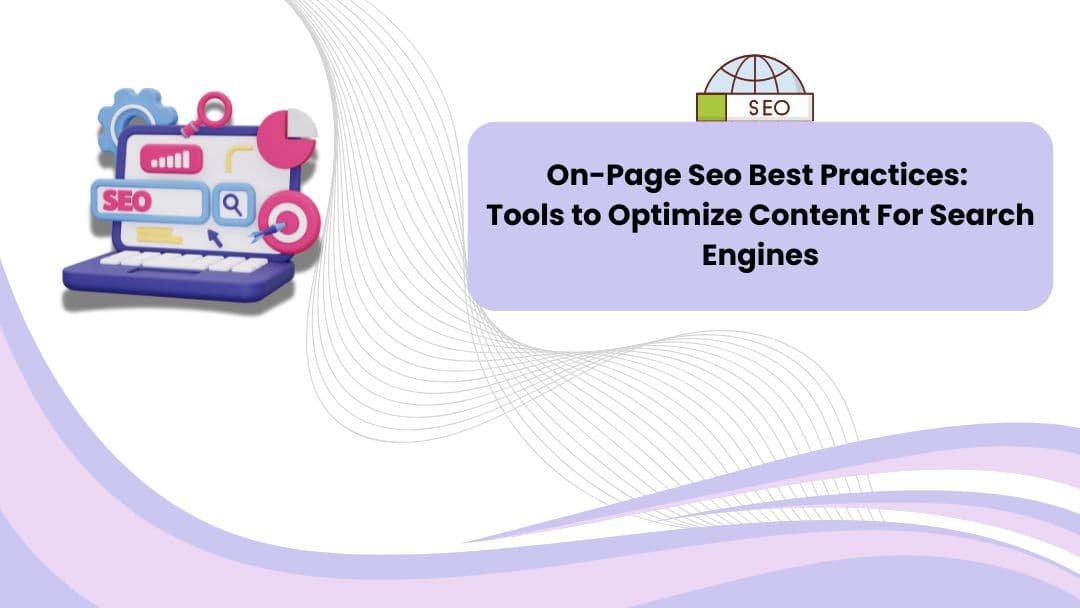 SEO

SEO

On-Page Seo Best Practices: Tools to Optimize Content For Search Engines